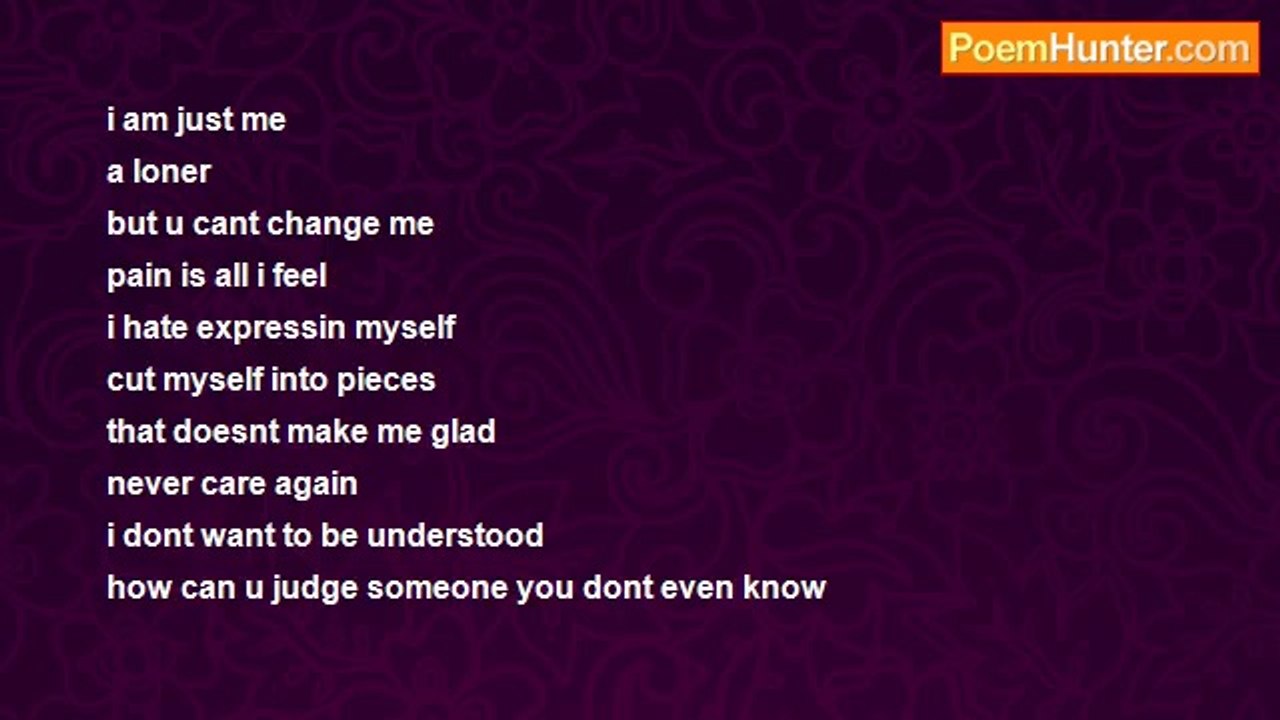 PoemHunter.com

i am just me
a loner
but u cant change me
pain is all i feel
i hate expressin myself
cut myself into pieces
that doesnt make me glad
never care again
i dont want to be understood
how can u judge someone you dont even know